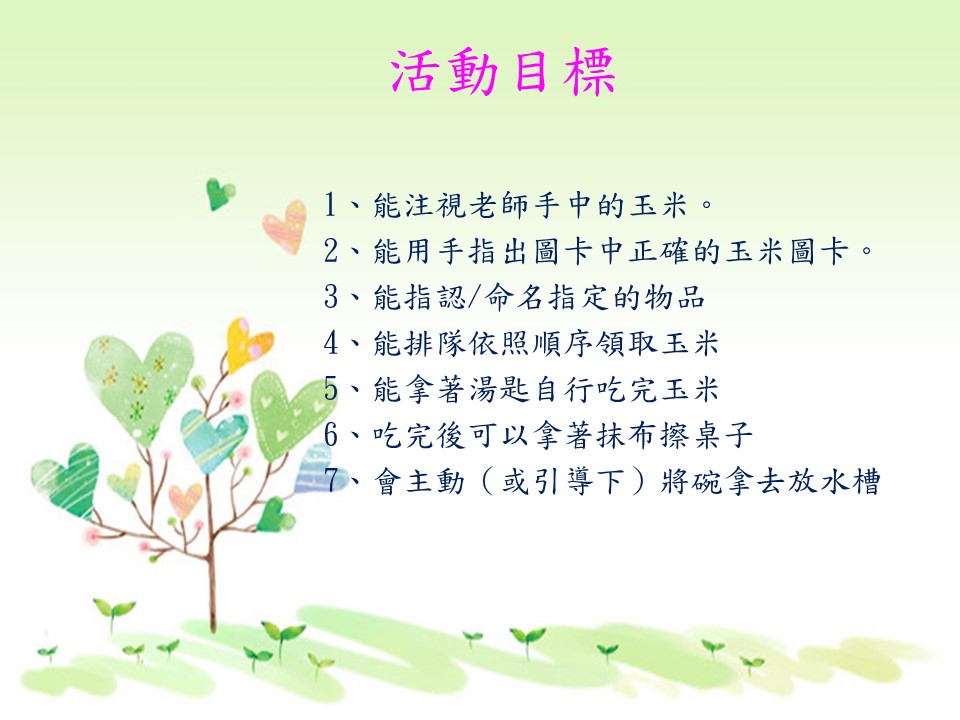 活動目標

1、能注視老師手中的玉米。
2、能用手指出圖卡中正確的玉米圖卡。
3、能指認/命名指定的物品
4、能排隊依照順序領取玉米
5、能拿著湯匙自行吃完玉米
6、吃完後可以拿著抹布擦桌子
7、會主動（或引導下）將碗拿去放水槽